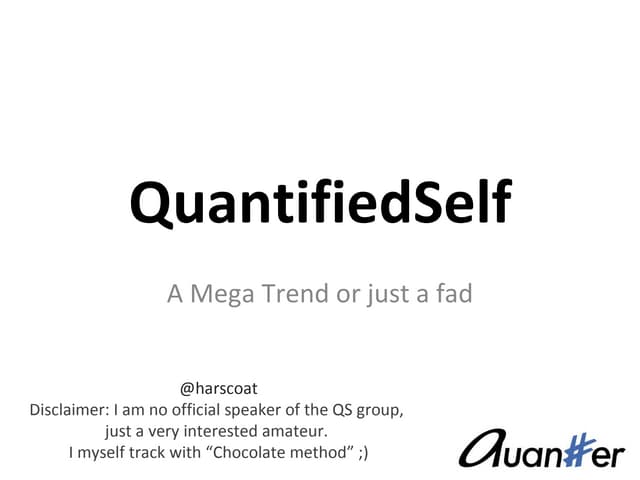 QuantifiedSelf

A Mega Trend or just a fad

@harscoat
Disclaimer: I am no official speaker of the QS group, just a very interested amateur.
I myself track with “Chocolate method” ;)

Quan#er